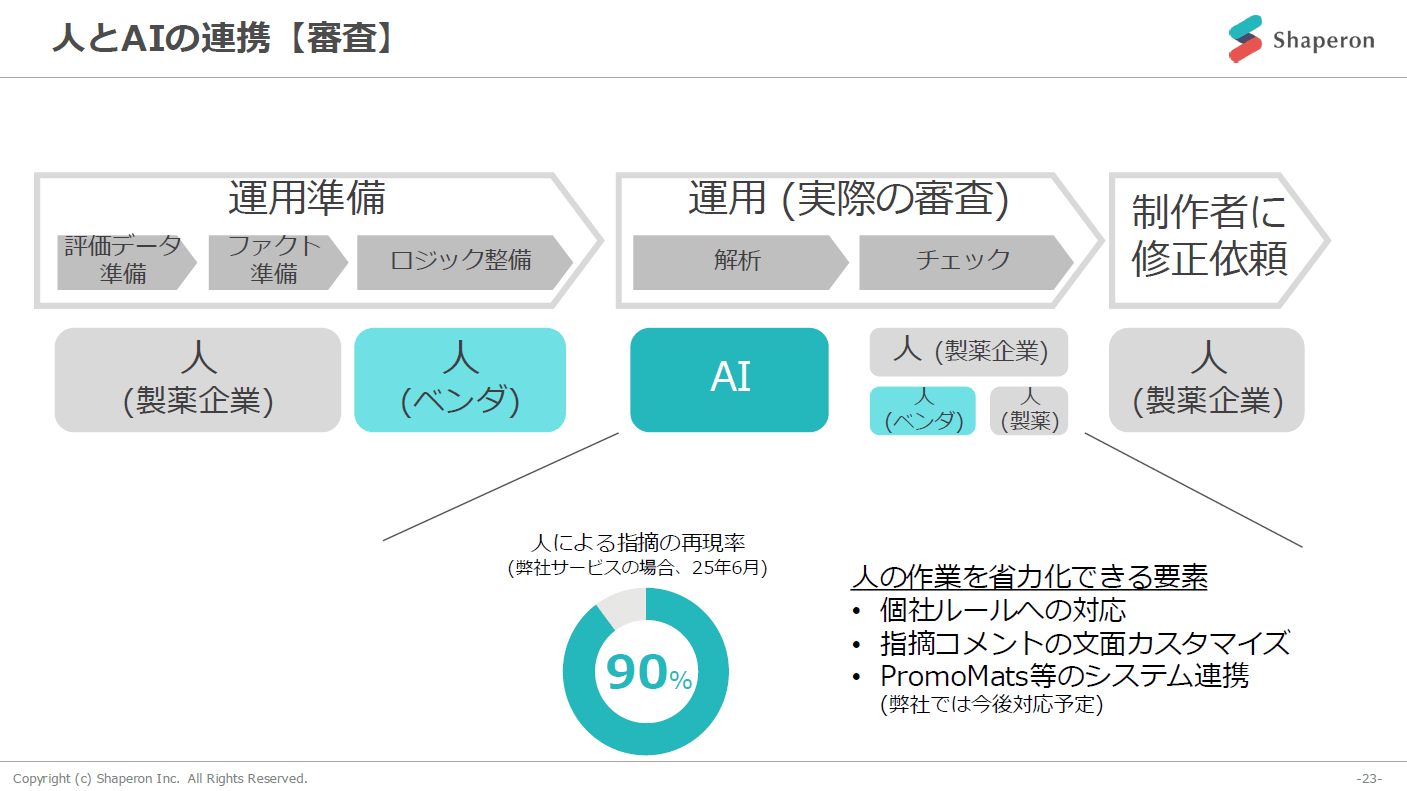 人とAIの連携【審査】

Shaperon

運用準備

評価データ準備

ファクト準備

ロジック整備

運用 (実際の審査)

解析

チェック

制作者に修正依頼

人
(製薬企業)

人
(ベンダ)

AI

人 (製薬企業)

人
(ベンダ)

人
(製薬)

人
(製薬企業)

人による指摘の再現率
(弊社サービスの場合、25年6月)

90%

人の作業を省力化できる要素
• 個社ルールへの対応
• 指摘コメントの文面カスタマイズ
• PromoMats等のシステム連携
(弊社では今後対応予定)

Copyright (c) Shaperon Inc. All Rights Reserved.

-23-